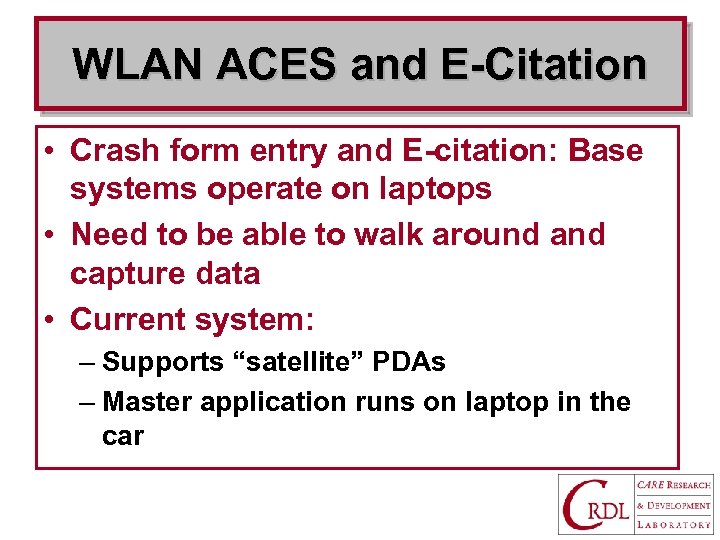 WLAN ACES and E-Citation

• Crash form entry and E-citation: Base systems operate on laptops
• Need to be able to walk around and capture data
• Current system:
– Supports “satellite” PDAs
– Master application runs on laptop in the car

CRDL
CARE RESEARCH
& DEVELOPMENT
LABORATORY